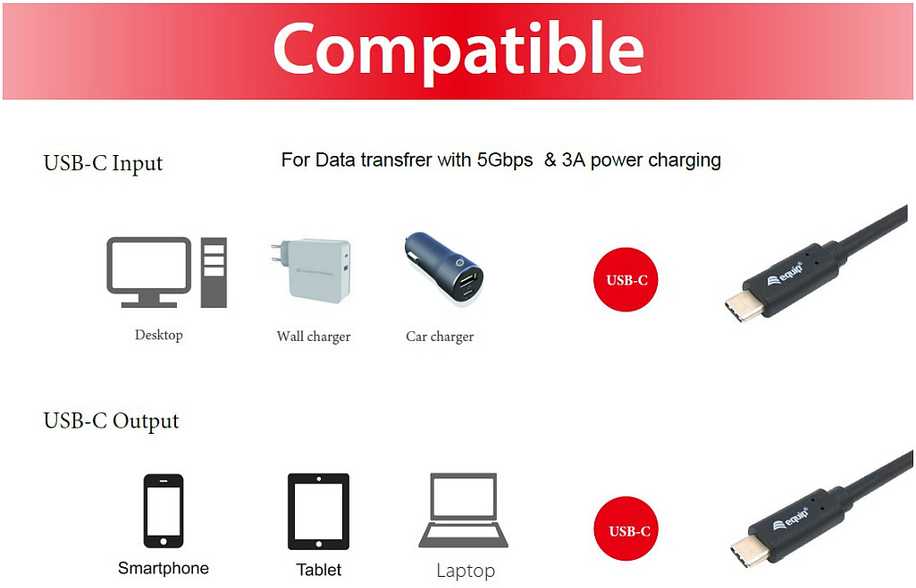 Compatible

USB-C Input

For Data transfrer with 5Gbps & 3A power charging

Desktop

Wall charger

Car charger

USB-C

equip

USB-C Output

Smartphone

Tablet

Laptop

USB-C

equip